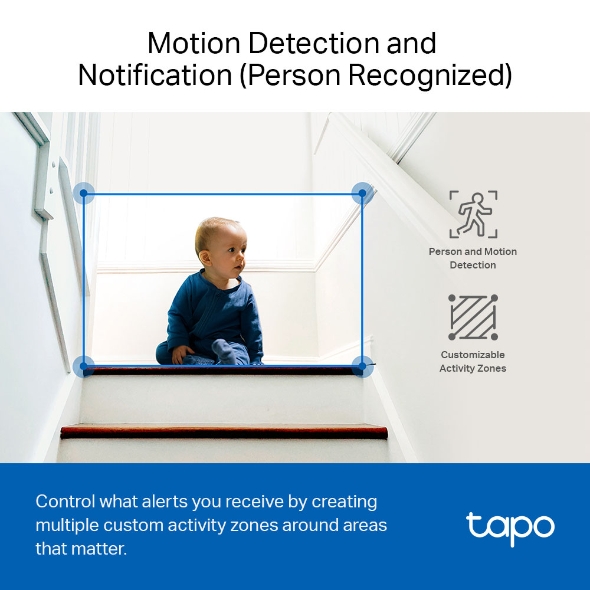 Motion Detection and Notification (Person Recognized)

Person and Motion Detection

Customizable Activity Zones

Control what alerts you receive by creating multiple custom activity zones around areas that matter.

tapo